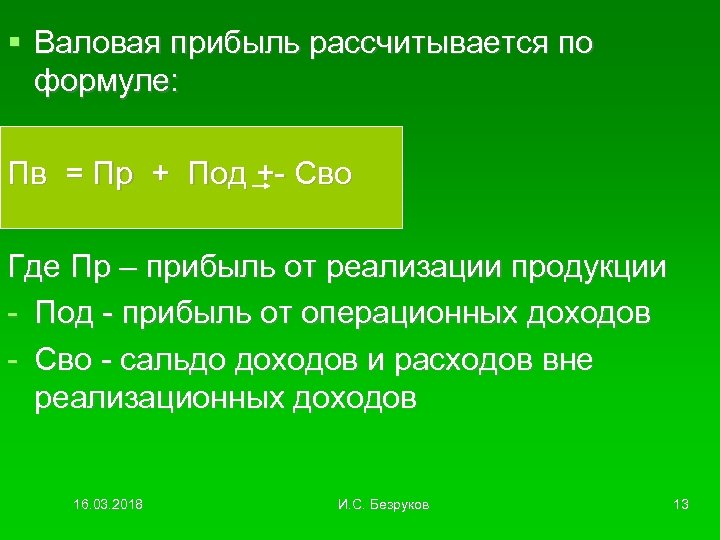 ▪ Валовая прибыль рассчитывается по формуле:

Пв = Пр + Под +- Сво

Где Пр – прибыль от реализации продукции

- Под - прибыль от операционных доходов
- Сво - сальдо доходов и расходов вне реализационных доходов

16.03.2018

И.С. Безруков

13